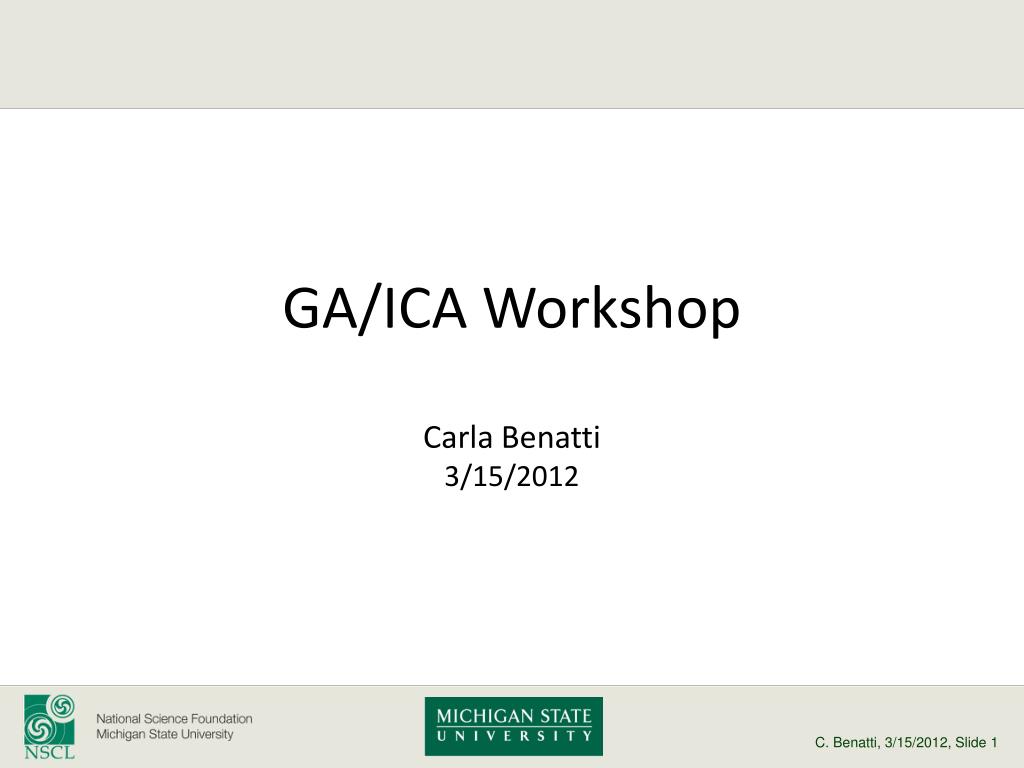 GA/ICA Workshop

Carla Benatti
3/15/2012

NSCL
National Science Foundation
Michigan State University

MICHIGAN STATE
UNIVERSITY

C. Benatti, 3/15/2012, Slide 1